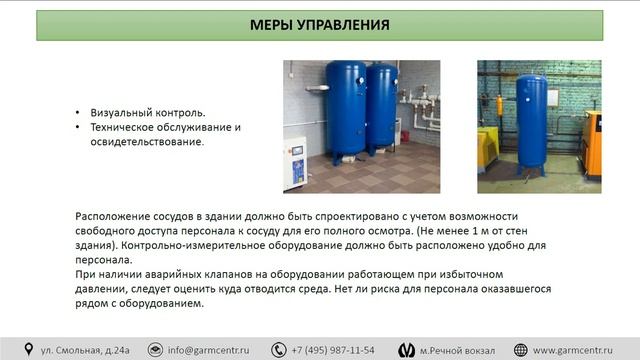 МЕРЫ УПРАВЛЕНИЯ

• Визуальный контроль.
• Техническое обслуживание и освидетельствование.

Расположение сосудов в здании должно быть спроектировано с учетом возможности свободного доступа персонала к сосуду для его полного осмотра. (Не менее 1 м от стен здания). Контрольно-измерительное оборудование должно быть расположено удобно для персонала.
При наличии аварийных клапанов на оборудовании работающем при избыточном давлении, следует оценить куда отводится среда. Нет ли риска для персонала оказавшегося рядом с оборудованием.

ул. Смольная, д.24а info@garmcentr.ru +7 (495) 987-11-54 м.Речной вокзал www.garmcentr.ru